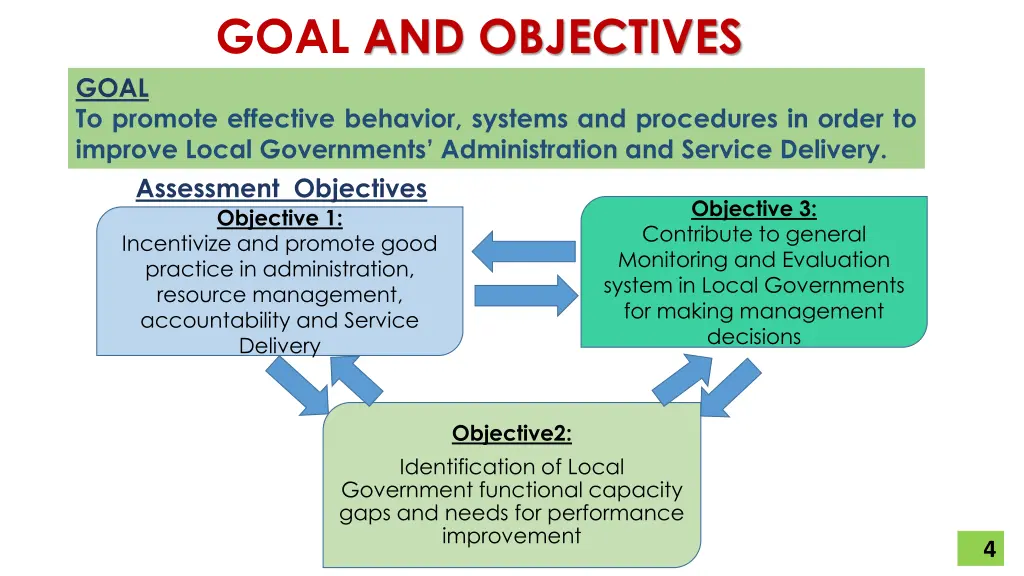 GOAL AND OBJECTIVES

GOAL
To promote effective behavior, systems and procedures in order to improve Local Governments' Administration and Service Delivery.

Assessment Objectives

Objective 1:
Incentivize and promote good practice in administration, resource management, accountability and Service Delivery

Objective 3:
Contribute to general Monitoring and Evaluation system in Local Governments for making management decisions

Objective2:
Identification of Local Government functional capacity gaps and needs for performance improvement

4